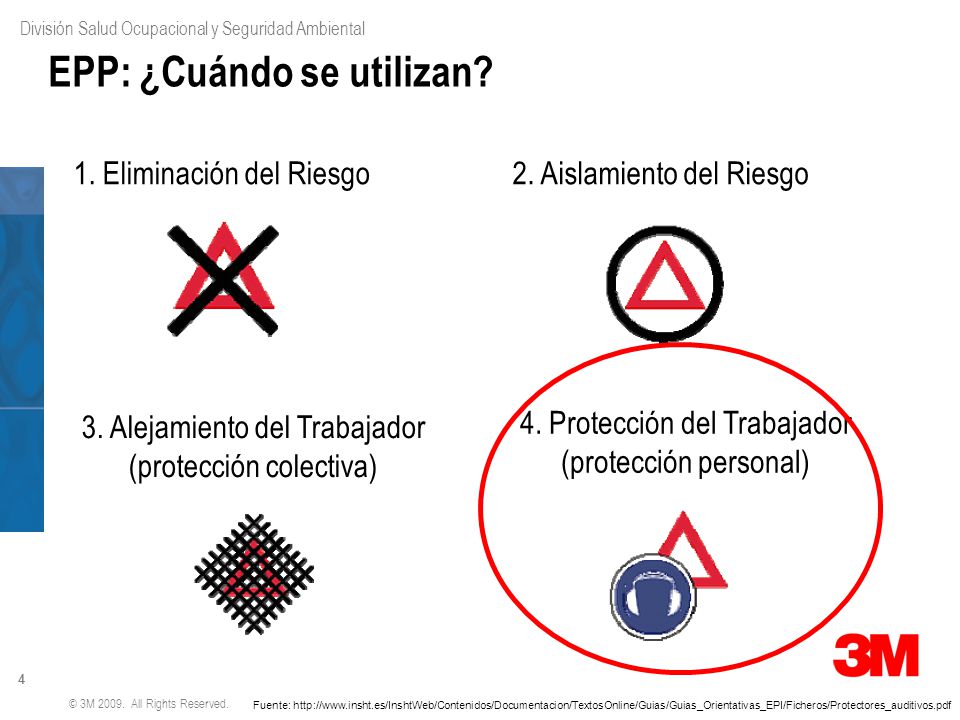 División Salud Ocupacional y Seguridad Ambiental

EPP: ¿Cuándo se utilizan?

1. Eliminación del Riesgo

2. Aislamiento del Riesgo

3. Alejamiento del Trabajador (protección colectiva)

4. Protección del Trabajador (protección personal)

3M

4

© 3M 2009. All Rights Reserved.

Fuente: http://www.insht.es/InshtWeb/Contenidos/Documentacion/TextosOnline/Guias/Guias_Orientativas_EPI/Ficheros/Protectores_auditivos.pdf